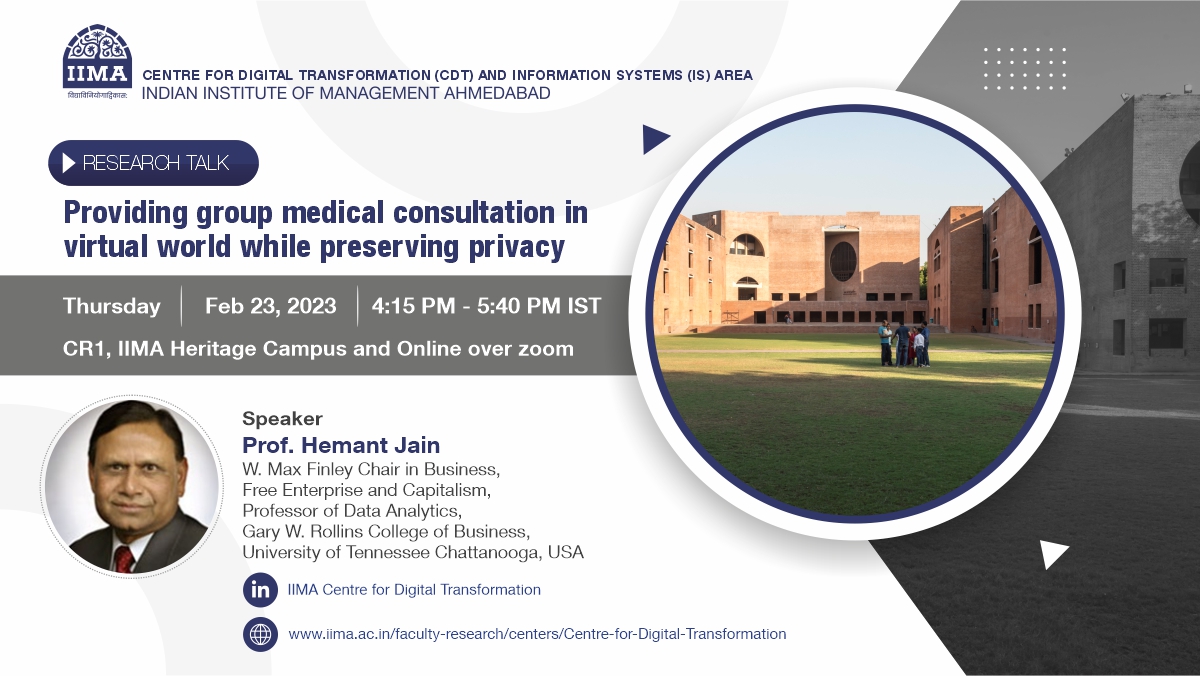 IIMA
विद्याविनियोगाद्विकासः

CENTRE FOR DIGITAL TRANSFORMATION (CDT) AND INFORMATION SYSTEMS (IS) AREA
INDIAN INSTITUTE OF MANAGEMENT AHMEDABAD

RESEARCH TALK

Providing group medical consultation in virtual world while preserving privacy

Thursday | Feb 23, 2023 | 4:15 PM - 5:40 PM IST

CR1, IIMA Heritage Campus and Online over zoom

Speaker
Prof. Hemant Jain
W. Max Finley Chair in Business, Free Enterprise and Capitalism, Professor of Data Analytics, Gary W. Rollins College of Business, University of Tennessee Chattanooga, USA

in IIMA Centre for Digital Transformation

www.iima.ac.in/faculty-research/centers/Centre-for-Digital-Transformation